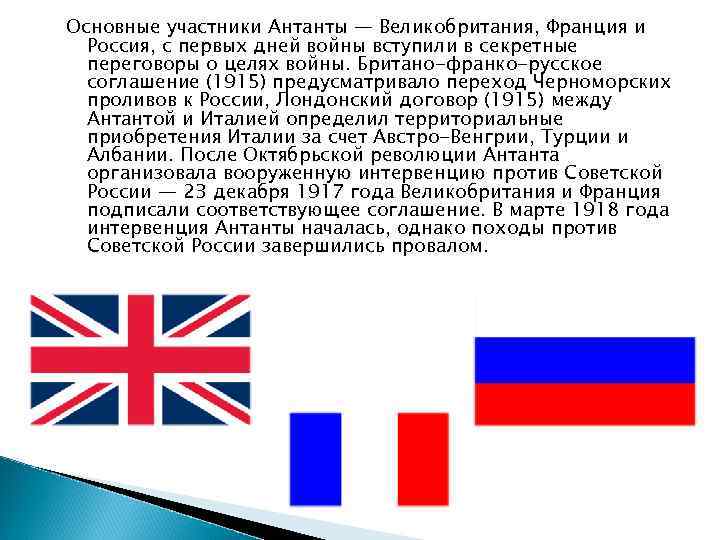 Основные участники Антанты — Великобритания, Франция и Россия, с первых дней войны вступили в секретные переговоры о целях войны. Британо-франко-русское соглашение (1915) предусматривало переход Черноморских проливов к России, Лондонский договор (1915) между Антантой и Италией определил территориальные приобретения Италии за счет Австро-Венгрии, Турции и Албании. После Октябрьской революции Антанта организовала вооруженную интервенцию против Советской России — 23 декабря 1917 года Великобритания и Франция подписали соответствующее соглашение. В марте 1918 года интервенция Антанты началась, однако походы против Советской России завершились провалом.